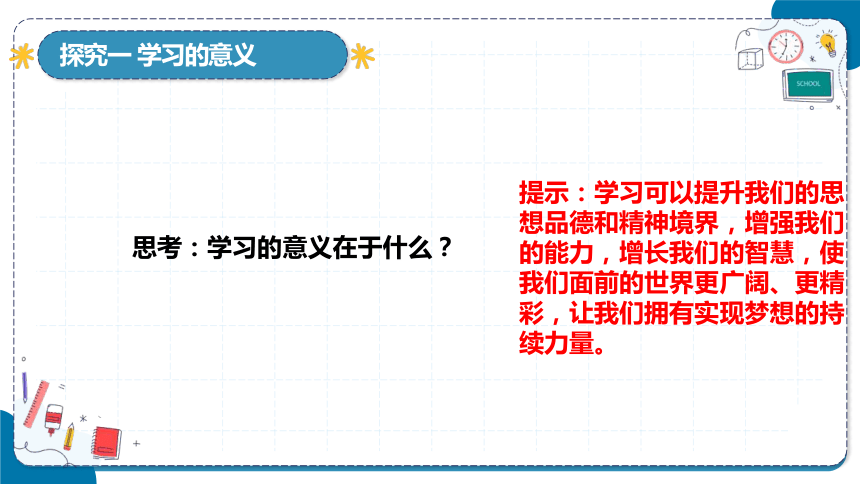 探究一 学习的意义

SCHOOL

思考：学习的意义在于什么？

提示：学习可以提升我们的思想品德和精神境界，增强我们的能力，增长我们的智慧，使我们面前的世界更广阔、更精彩，让我们拥有实现梦想的持续力量。